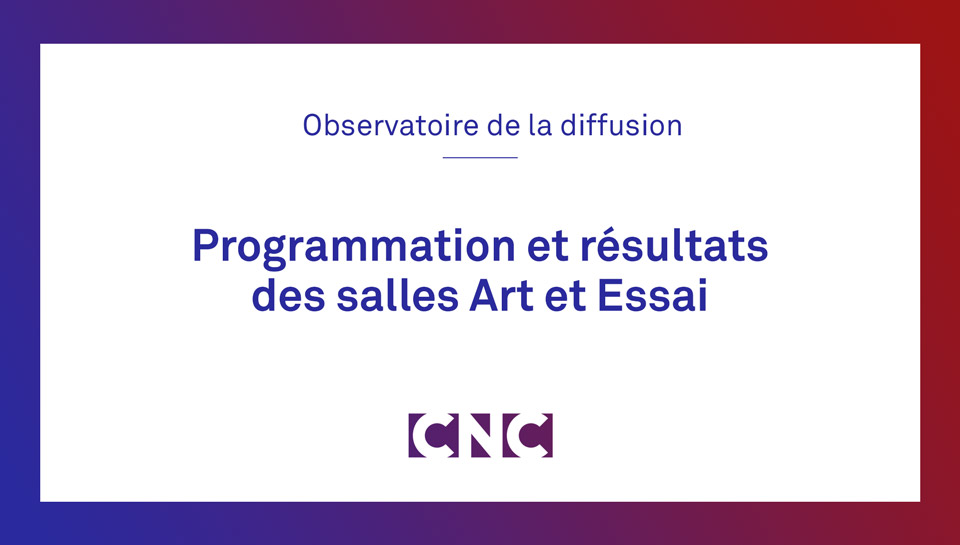 Observatoire de la diffusion

Programmation et résultats des salles Art et Essai

CNC